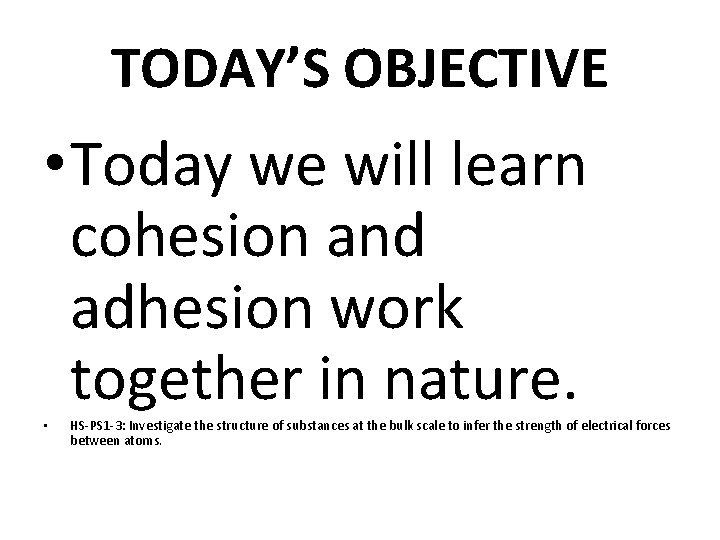 TODAY'S OBJECTIVE

• Today we will learn cohesion and adhesion work together in nature.

• HS-PS1-3: Investigate the structure of substances at the bulk scale to infer the strength of electrical forces between atoms.